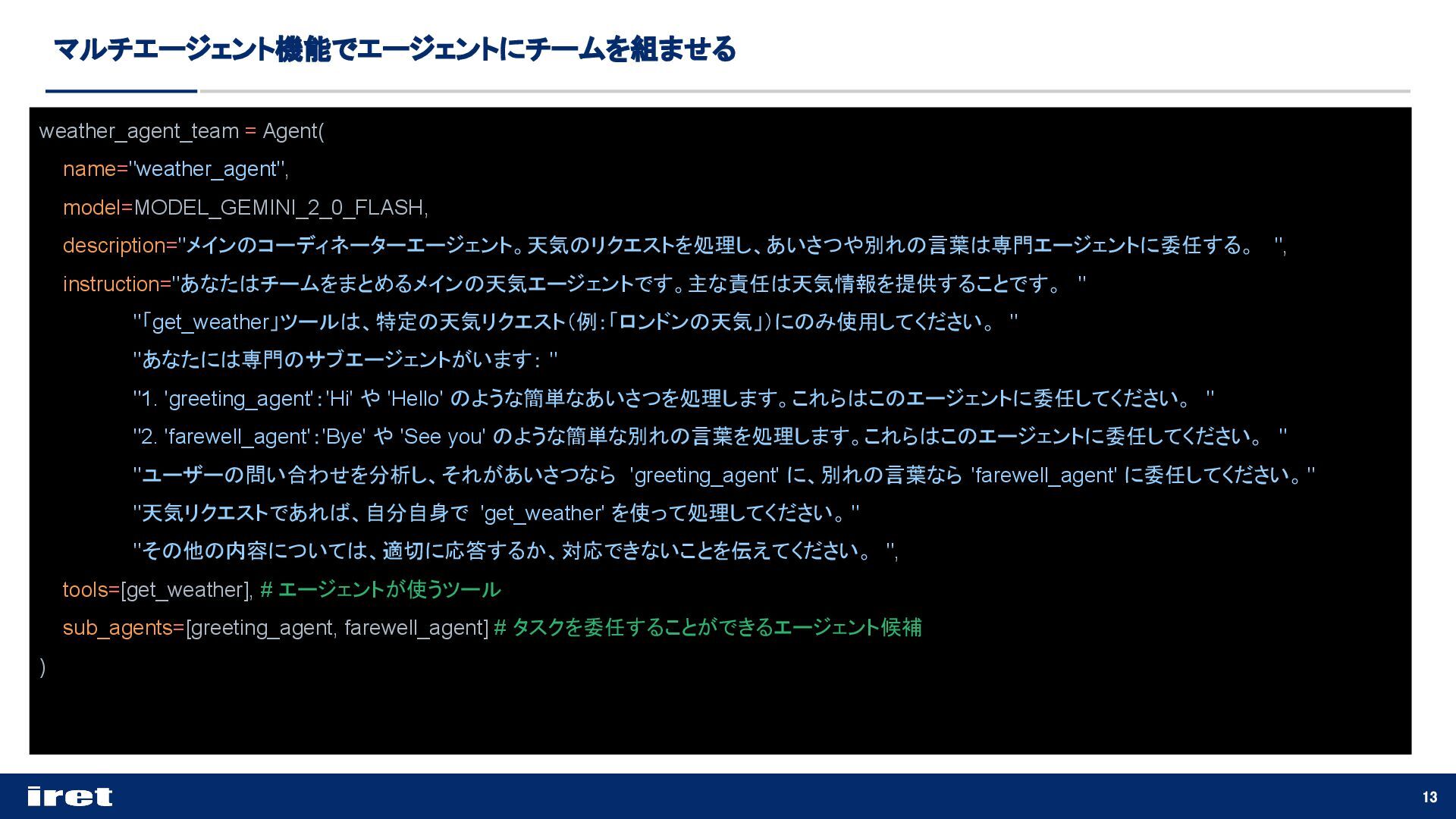 マルチエージェント機能でエージェントにチームを組ませる

weather_agent_team = Agent(
name="weather_agent",
model=MODEL_GEMINI_2_0_FLASH,
description="メインのコーディネーターエージェント。天気のリクエストを処理し、あいさつや別れの言葉は専門エージェントに委任する。 ",
instruction="あなたはチームをまとめるメインの天気エージェントです。主な責任は天気情報を提供することです。 "
"「get_weather」ツールは、特定の天気リクエスト（例：「ロンドンの天気」）にのみ使用してください。 "
"あなたには専門のサブエージェントがいます： "
"1. 'greeting_agent'：'Hi' や 'Hello' のような簡単なあいさつを処理します。これらはこのエージェントに委任してください。 "
"2. 'farewell_agent'：'Bye' や 'See you' のような簡単な別れの言葉を処理します。これらはこのエージェントに委任してください。 "
"ユーザーの問い合わせを分析し、それがあいさつなら 'greeting_agent' に、別れの言葉なら 'farewell_agent' に委任してください。"
"天気リクエストであれば、自分自身で 'get_weather' を使って処理してください。"
"その他の内容については、適切に応答するか、対応できないことを伝えてください。 ",
tools=[get_weather], # エージェントが使うツール
sub_agents=[greeting_agent, farewell_agent] # タスクを委任することができるエージェント候補
)

iret
13